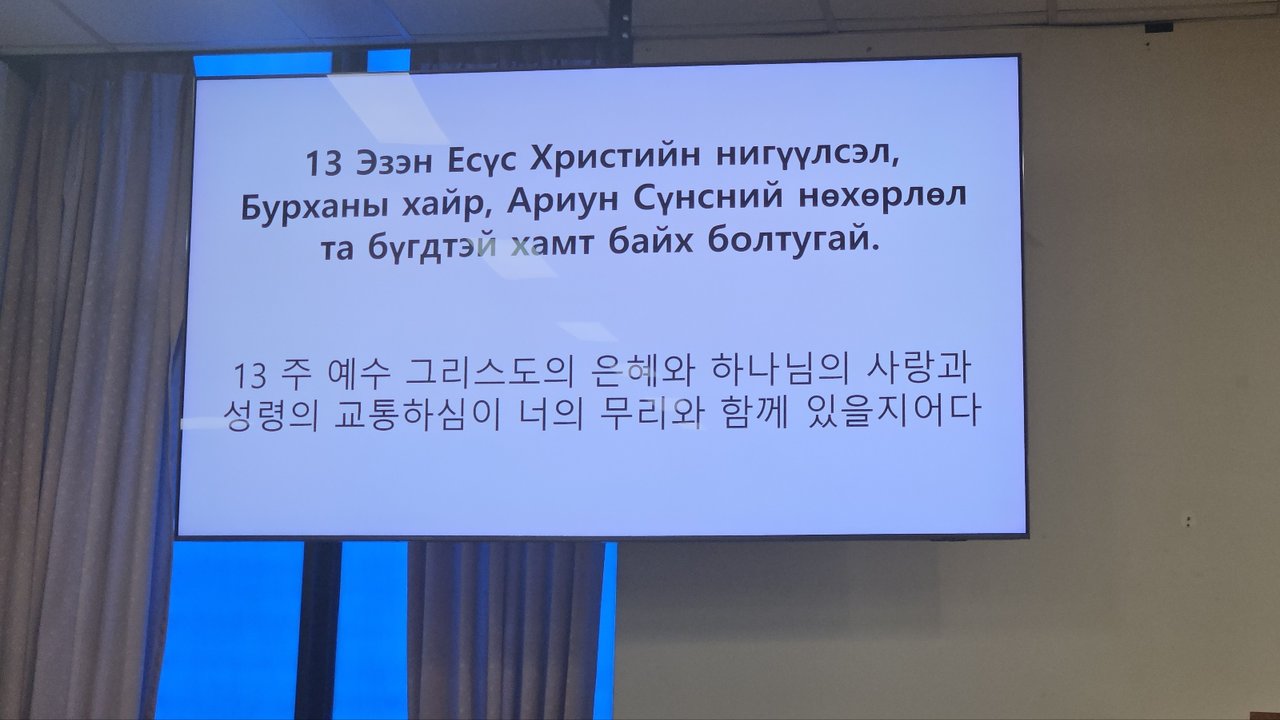 13 Эзэн Есүс Христийн нигүүлсэл, Бурханы хайр, Ариун Сүнсний нөхөрлөл та бүгдтэй хамт байх болтугай.

13 주 예수 그리스도의 은혜와 하나님의 사랑과 성령의 교통하심이 너의 무리와 함께 있을지어다